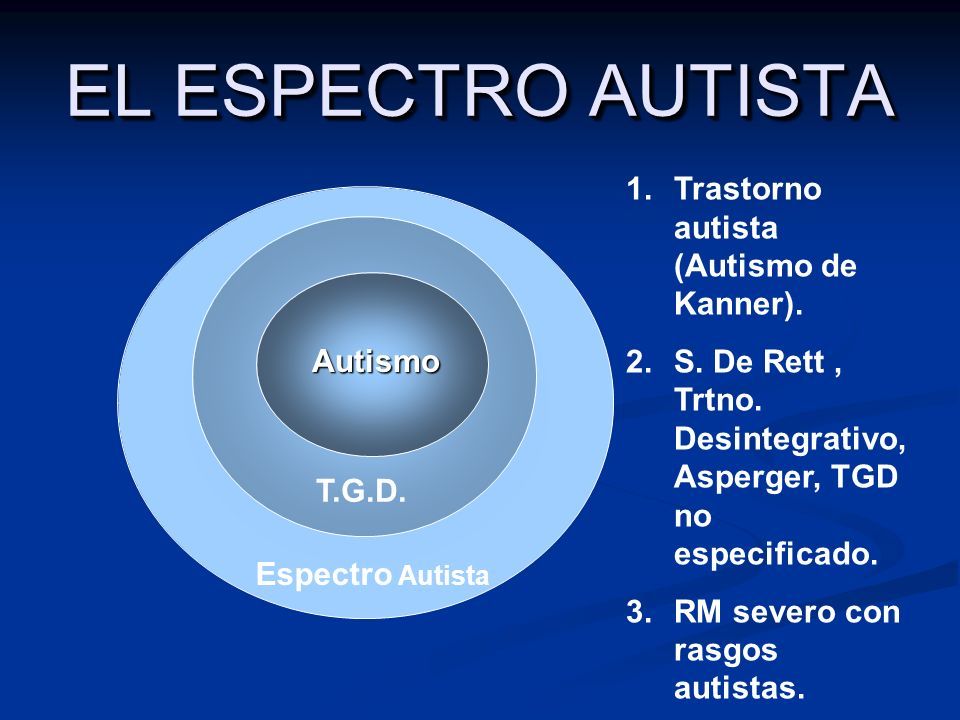 EL ESPECTRO AUTISTA

Autismo

T.G.D.

Espectro Autista

1. Trastorno autista (Autismo de Kanner).
2. S. De Rett , Trtno. Desintegrativo, Asperger, TGD no especificado.
3. RM severo con rasgos autistas.